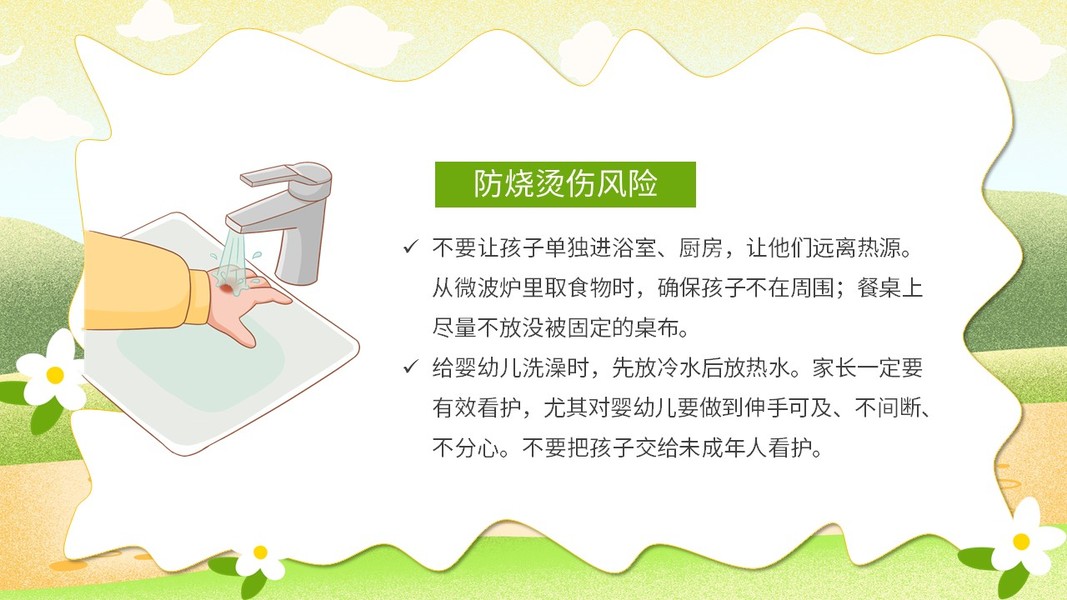 防烧烫伤风险

✓ 不要让孩子单独进浴室、厨房，让他们远离热源。从微波炉里取食物时，确保孩子不在周围；餐桌上尽量不放没被固定的桌布。

✓ 给婴幼儿洗澡时，先放冷水后放热水。家长一定要有效看护，尤其对婴幼儿要做到伸手可及、不间断、不分心。不要把孩子交给未成年人看护。